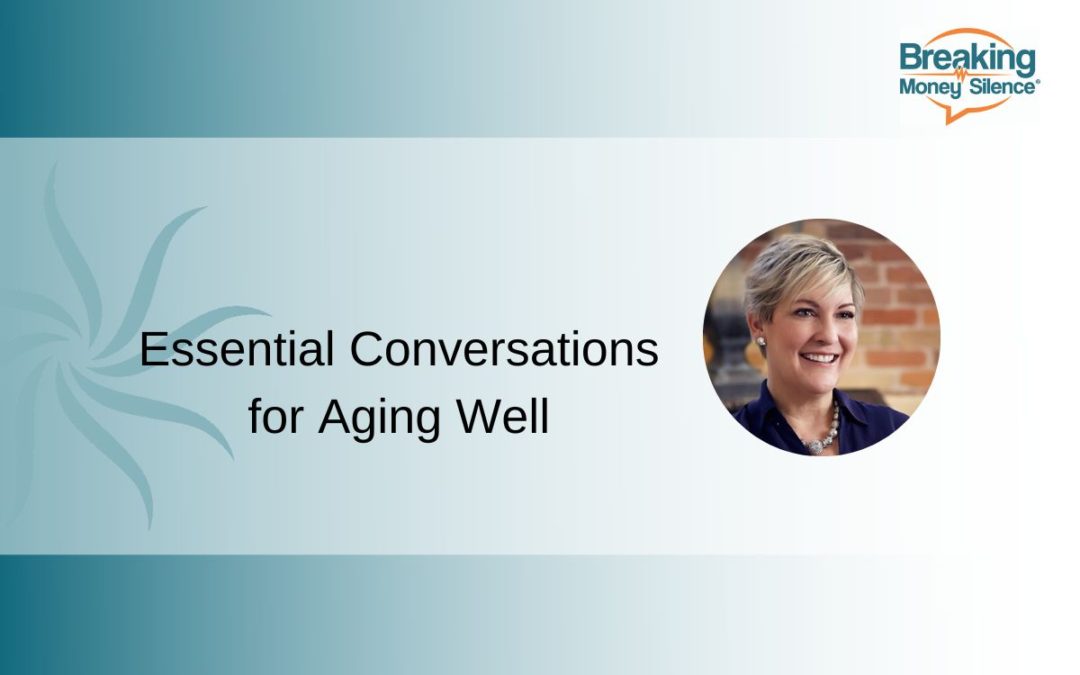 Breaking Money Silence®

Essential Conversations for Aging Well